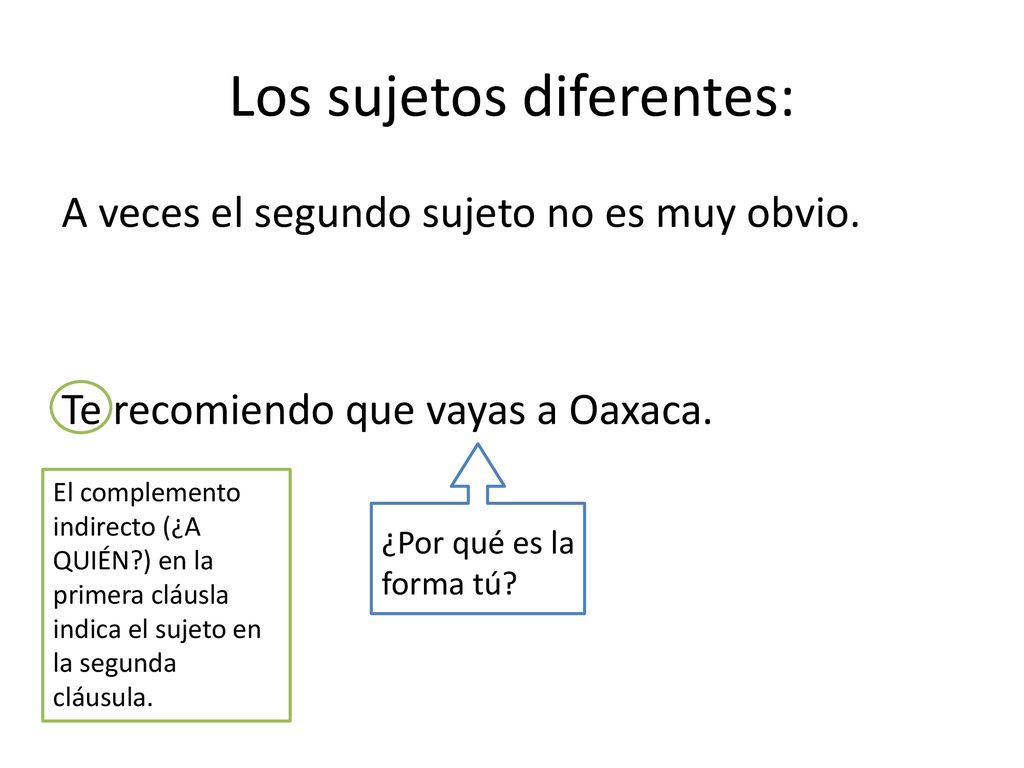 Los sujetos diferentes:

A veces el segundo sujeto no es muy obvio.

Te recomiendo que vayas a Oaxaca.

El complemento indirecto (¿A QUIÉN?) en la primera cláusla indica el sujeto en la segunda cláusula.

¿Por qué es la forma tú?